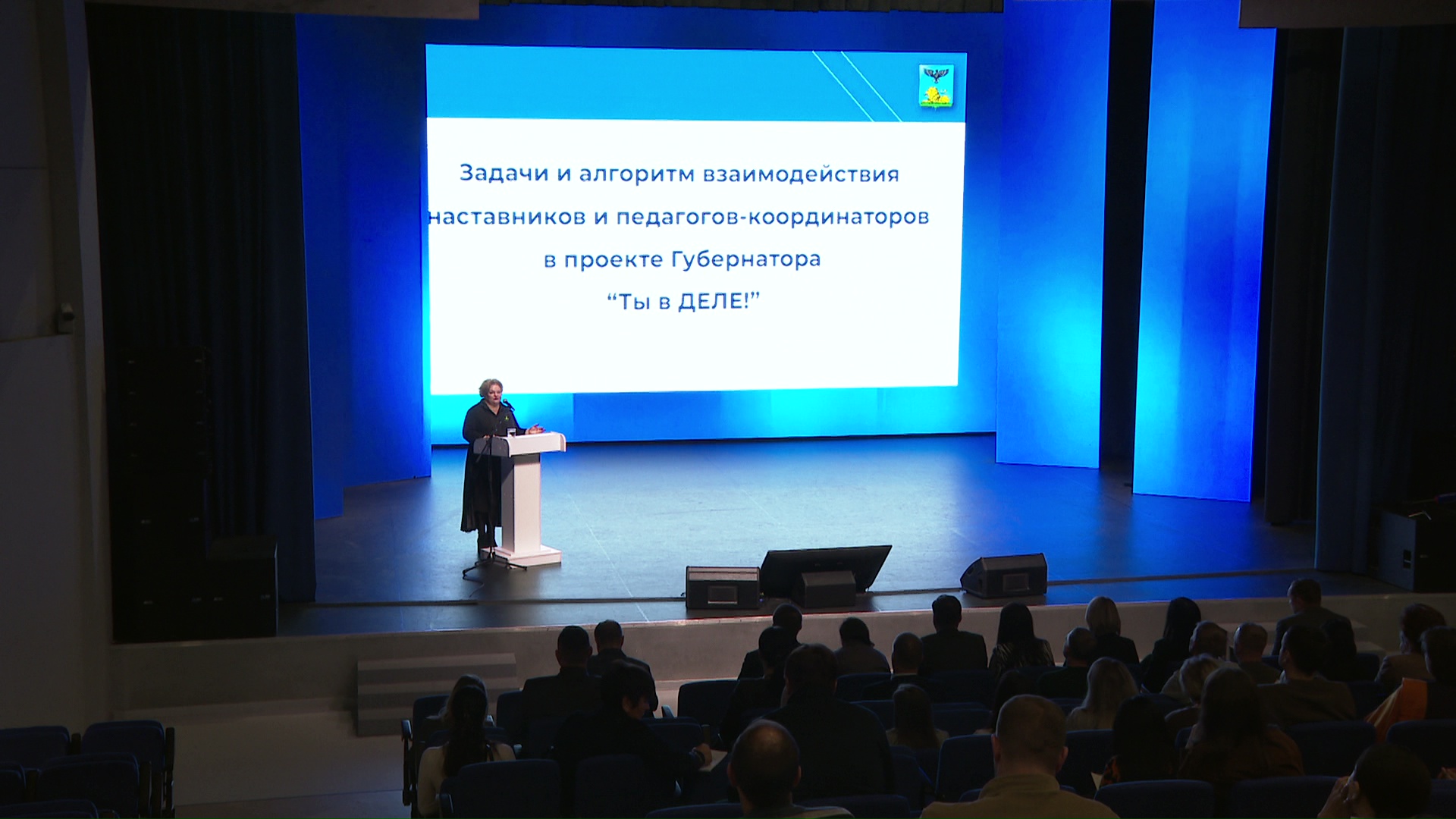 Задачи и алгоритм взаимодействия наставников и педагогов-координаторов в проекте Губернатора “Ты в ДЕЛЕ!”